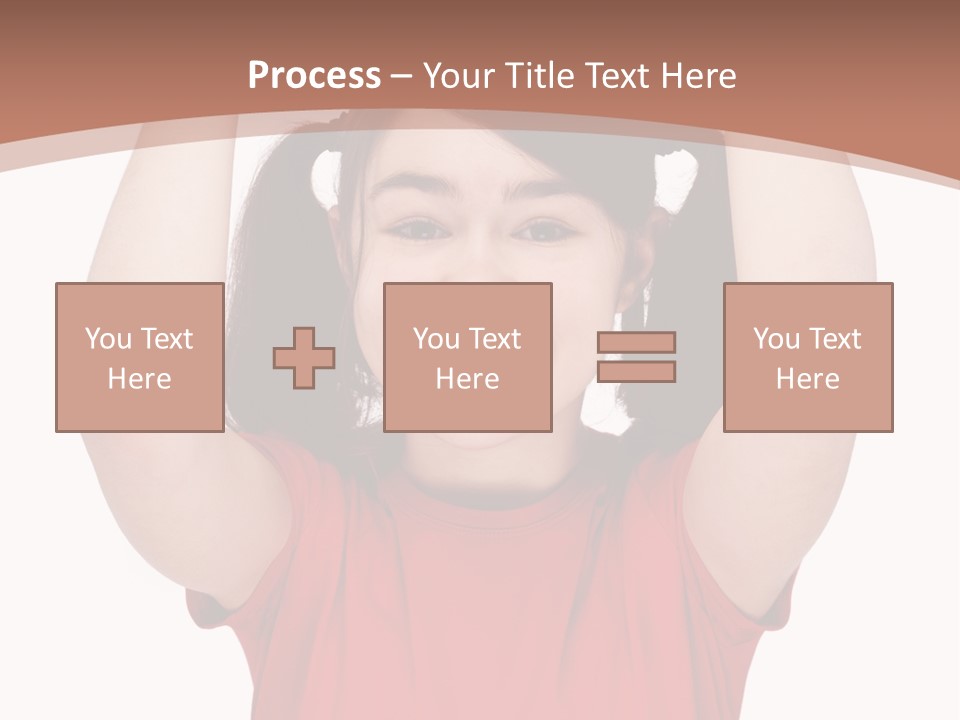 Process – Your Title Text Here

You Text Here

You Text Here

You Text Here